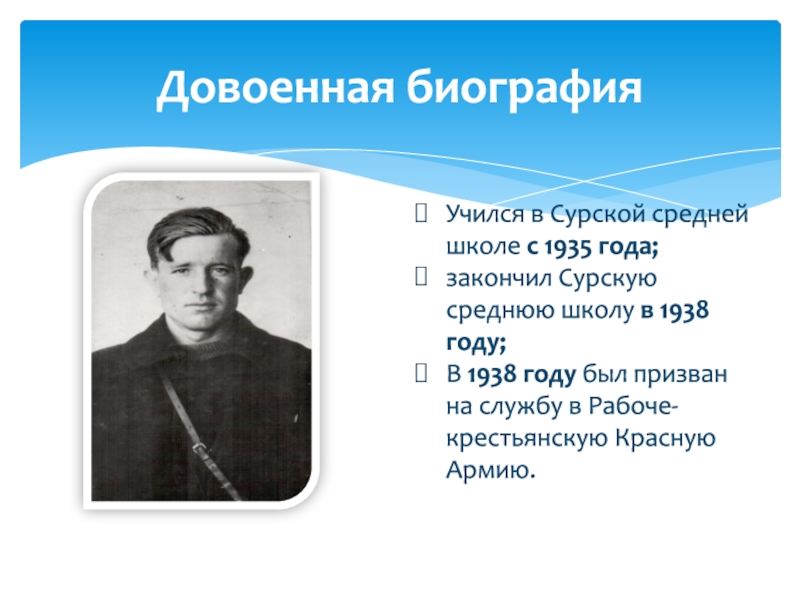 Довоенная биография

Учился в Сурской средней школе с 1935 года;
закончил Сурскую среднюю школу в 1938 году;
В 1938 году был призван на службу в Рабоче-крестьянскую Красную Армию.